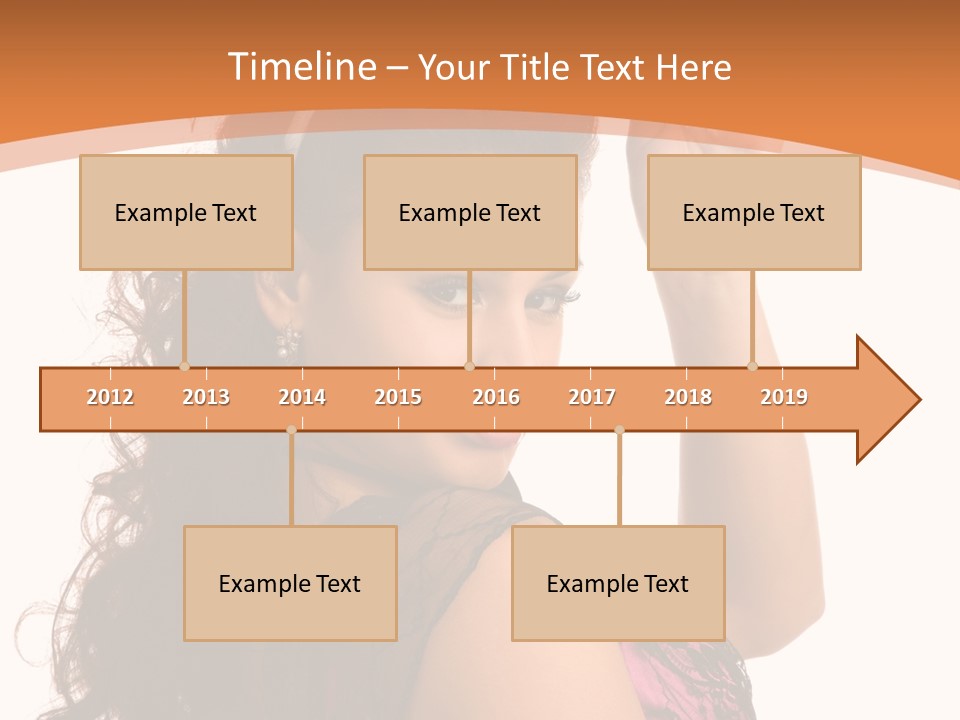 Timeline – Your Title Text Here

Example Text

Example Text

Example Text

2012
2013
2014
2015
2016
2017
2018
2019

Example Text

Example Text